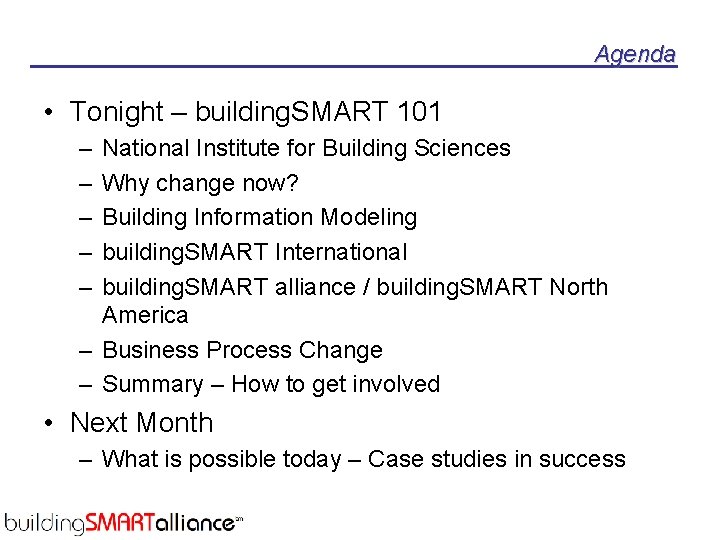 Agenda

• Tonight – buildingSMART 101
– National Institute for Building Sciences
– Why change now?
– Building Information Modeling
– buildingSMART International
– buildingSMART alliance / buildingSMART North America
– Business Process Change
– Summary – How to get involved
• Next Month
– What is possible today – Case studies in success

buildingSMARTalliance℠